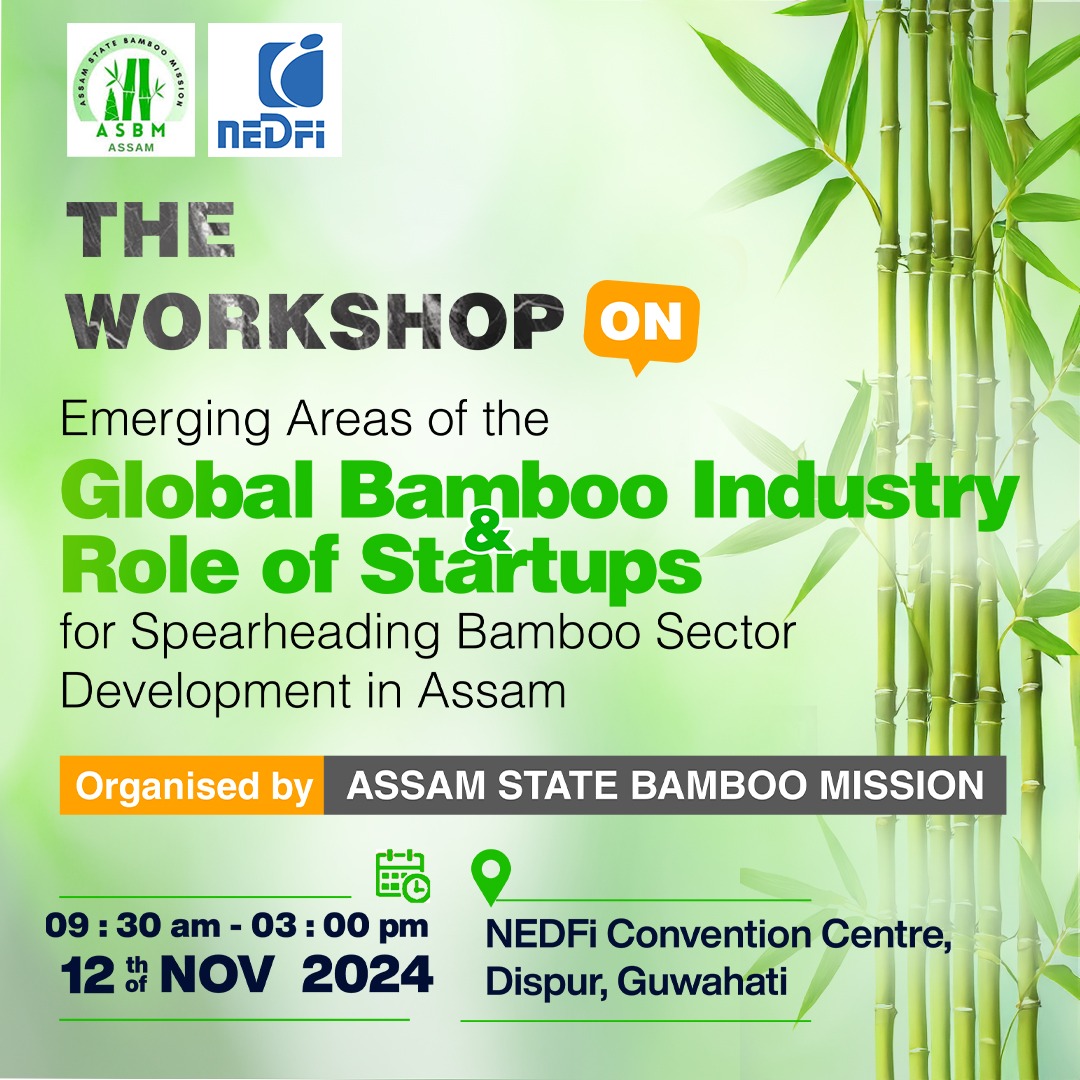 ASSAM STATE BAMBOO MISSION
ASBM
ASSAM

NEDFi

THE WORKSHOP ON

Emerging Areas of the
Global Bamboo Industry & Role of Startups
for Spearheading Bamboo Sector Development in Assam

Organised by ASSAM STATE BAMBOO MISSION

09 : 30 am - 03 : 00 pm
12 th of NOV 2024

NEDFi Convention Centre, Dispur, Guwahati